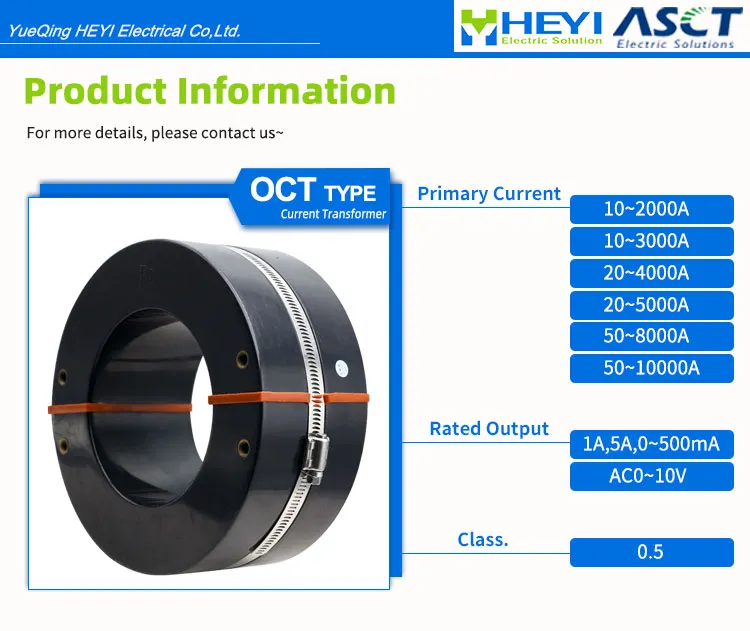 YueQing HEYI Electrical Co,Ltd.

HEYI Electric Solution ASCT Electric Solutions

Product Information

For more details, please contact us~

OCT TYPE
Current Transformer

Primary Current
10~2000A
10~3000A
20~4000A
20~5000A
50~8000A
50~10000A

Rated Output
1A,5A,0~500mA
AC0~10V

Class.
0.5